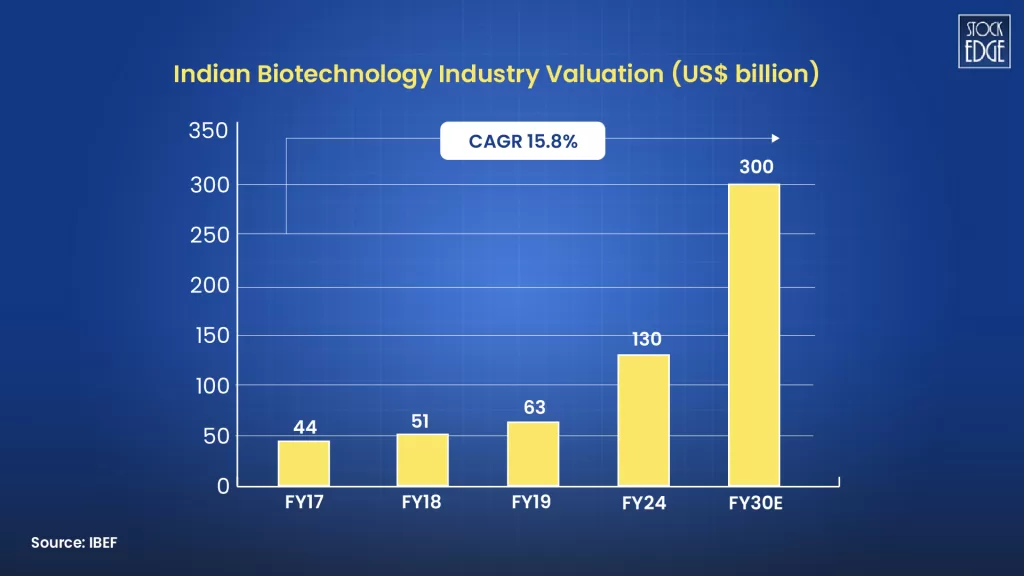 STOCK EDGE

Indian Biotechnology Industry Valuation (US$ billion)

CAGR 15.8%

350
300
250
200
150
100
50
0

44
51
63
130
300

FY17
FY18
FY19
FY24
FY30E

Source: IBEF